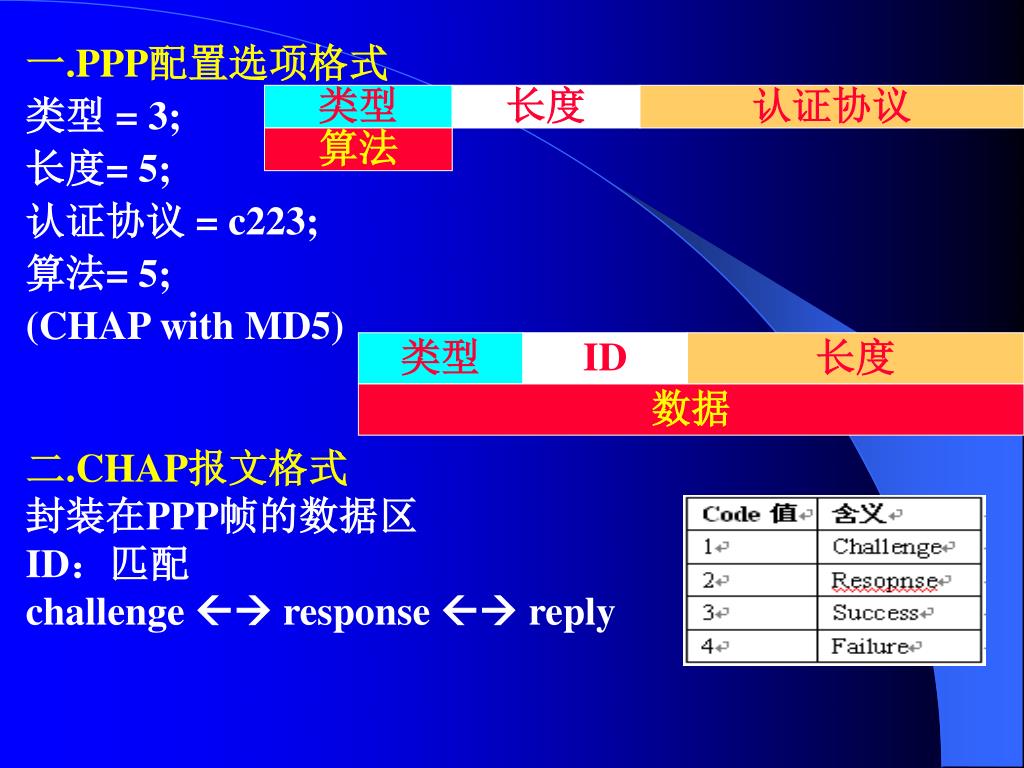 一.PPP配置选项格式
类型 = 3;
长度= 5;
认证协议 = c223;
算法= 5;
(CHAP with MD5)

| 类型 | 长度 | 认证协议 |
|---|---|---|
| 算法 | | |

| 类型 | ID | 长度 |
|---|---|---|
| 数据 | | |

二.CHAP报文格式
封装在PPP帧的数据区
ID：匹配
challenge ←→ response ←→ reply

| Code 值 | 含义 |
|---|---|
| 1 | Challenge |
| 2 | Resopnse |
| 3 | Success |
| 4 | Failure |